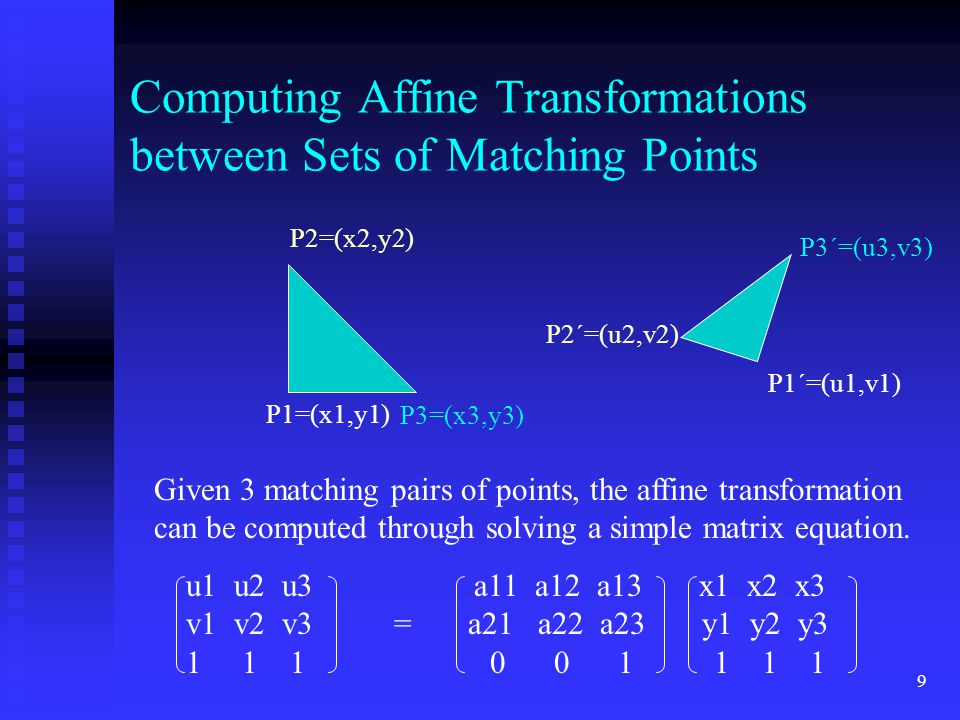 Computing Affine Transformations between Sets of Matching Points

P2=(x2,y2)

P1=(x1,y1) P3=(x3,y3)

P3´=(u3,v3)

P2´=(u2,v2)

P1´=(u1,v1)

Given 3 matching pairs of points, the affine transformation can be computed through solving a simple matrix equation.

$\begin{pmatrix} u1 & u2 & u3 \\ v1 & v2 & v3 \\ 1 & 1 & 1 \end{pmatrix} = \begin{pmatrix} a11 & a12 & a13 \\ a21 & a22 & a23 \\ 0 & 0 & 1 \end{pmatrix} \begin{pmatrix} x1 & x2 & x3 \\ y1 & y2 & y3 \\ 1 & 1 & 1 \end{pmatrix}$

9